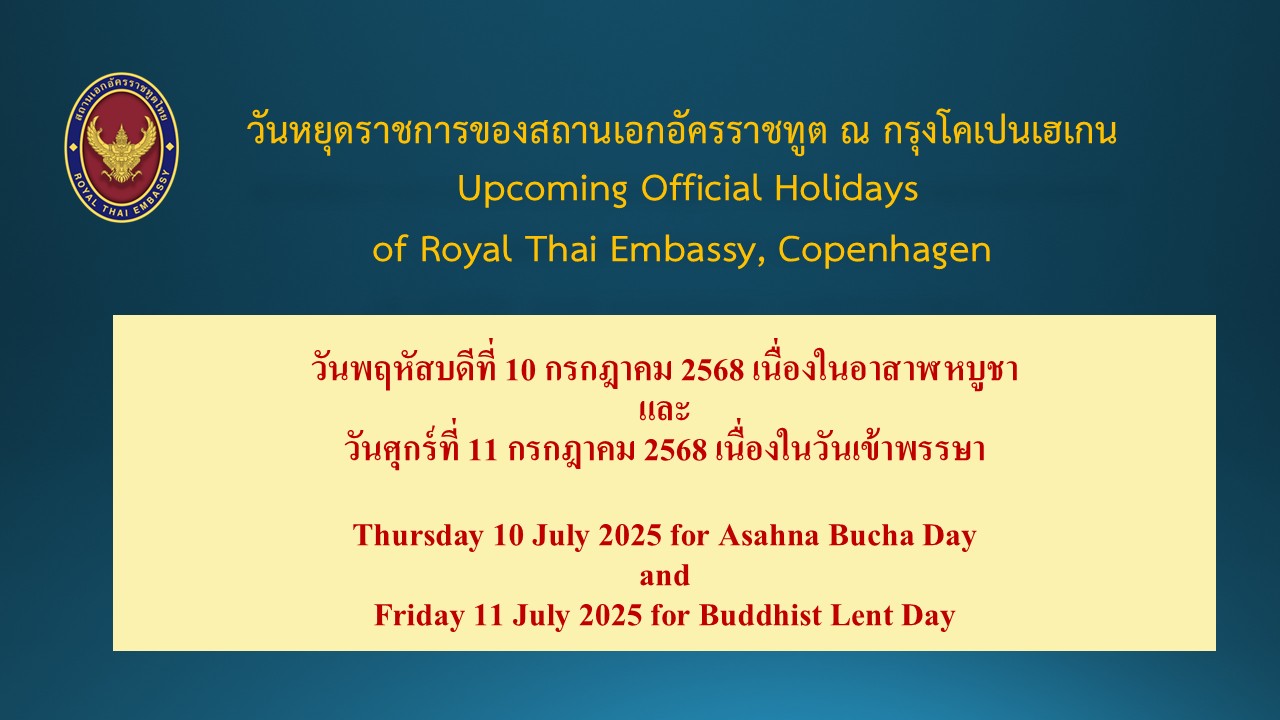 สถานเอกอัครราชทูตไทย
ROYAL THAI EMBASSY

วันหยุดราชการของสถานเอกอัครราชทูต ณ กรุงโคเปนเฮเกน
Upcoming Official Holidays
of Royal Thai Embassy, Copenhagen

วันพฤหัสบดีที่ 10 กรกฎาคม 2568 เนื่องในอาสาฬหบูชา
และ
วันศุกร์ที่ 11 กรกฎาคม 2568 เนื่องในวันเข้าพรรษา

Thursday 10 July 2025 for Asahna Bucha Day
and
Friday 11 July 2025 for Buddhist Lent Day